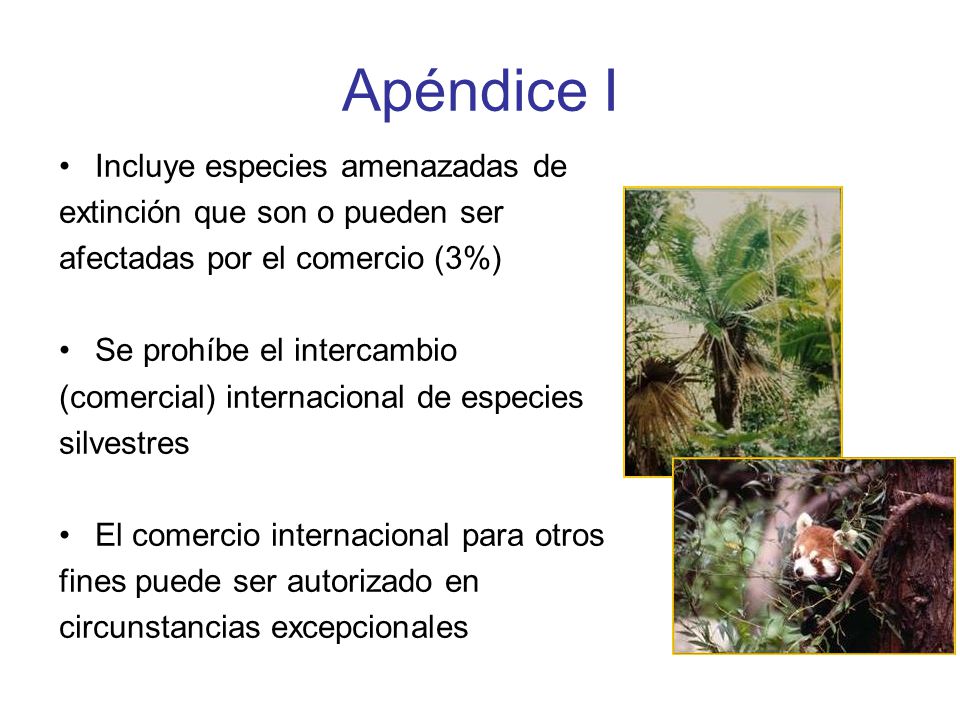 Apéndice I

• Incluye especies amenazadas de extinción que son o pueden ser afectadas por el comercio (3%)

• Se prohíbe el intercambio (comercial) internacional de especies silvestres

• El comercio internacional para otros fines puede ser autorizado en circunstancias excepcionales